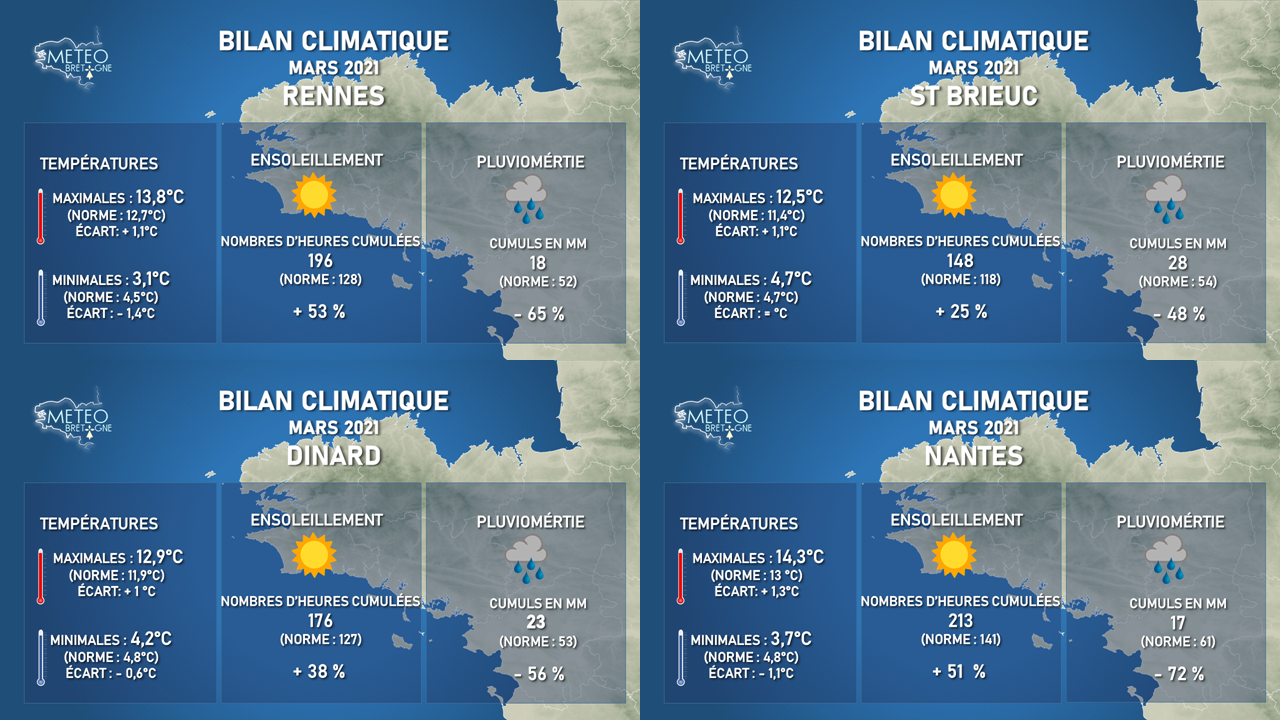 METEO BRETAGNE

BILAN CLIMATIQUE
MARS 2021
RENNES

TEMPÉRATURES

MAXIMALES : 13,8°C
(NORME : 12,7°C)
ÉCART : + 1,1°C

MINIMALES : 3,1°C
(NORME : 4,5°C)
ÉCART : - 1,4°C

ENSOLEILLEMENT

NOMBRES D'HEURES CUMULÉES
196
(NORME : 128)

+ 53 %

PLUVIOMÉRTIE

CUMULS EN MM
18
(NORME : 52)

- 65 %

METEO BRETAGNE

BILAN CLIMATIQUE
MARS 2021
ST BRIEUC

TEMPÉRATURES

MAXIMALES : 12,5°C
(NORME : 11,4°C)
ÉCART : + 1,1°C

MINIMALES : 4,7°C
(NORME : 4,7°C)
ÉCART : = °C

ENSOLEILLEMENT

NOMBRES D'HEURES CUMULÉES
148
(NORME : 118)

+ 25 %

PLUVIOMÉRTIE

CUMULS EN MM
28
(NORME : 54)

- 48 %

METEO BRETAGNE

BILAN CLIMATIQUE
MARS 2021
DINARD

TEMPÉRATURES

MAXIMALES : 12,9°C
(NORME : 11,9°C)
ÉCART : + 1 °C

MINIMALES : 4,2°C
(NORME : 4,8°C)
ÉCART : - 0,6°C

ENSOLEILLEMENT

NOMBRES D'HEURES CUMULÉES
176
(NORME : 127)

+ 38 %

PLUVIOMÉRTIE

CUMULS EN MM
23
(NORME : 53)

- 56 %

METEO BRETAGNE

BILAN CLIMATIQUE
MARS 2021
NANTES

TEMPÉRATURES

MAXIMALES : 14,3°C
(NORME : 13 °C)
ÉCART : + 1,3°C

MINIMALES : 3,7°C
(NORME : 4,8°C)
ÉCART : - 1,1°C

ENSOLEILLEMENT

NOMBRES D'HEURES CUMULÉES
213
(NORME : 141)

+ 51 %

PLUVIOMÉRTIE

CUMULS EN MM
17
(NORME : 61)

- 72 %